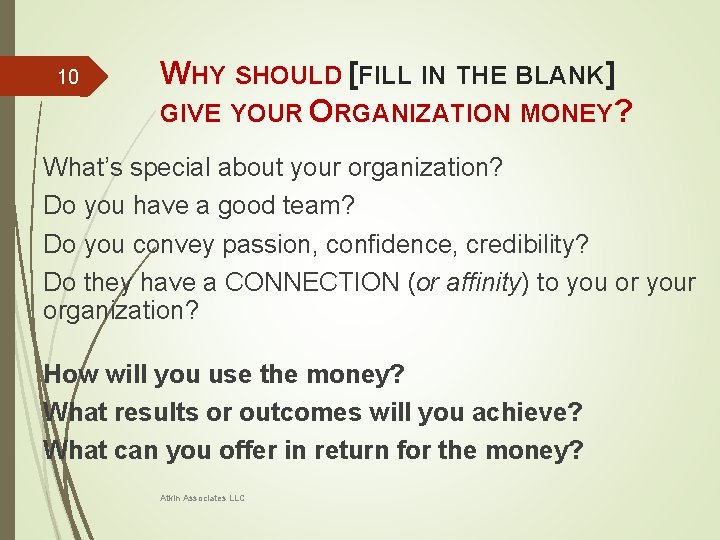 10

WHY SHOULD [FILL IN THE BLANK] GIVE YOUR ORGANIZATION MONEY?

What's special about your organization?

Do you have a good team?

Do you convey passion, confidence, credibility?

Do they have a CONNECTION (or affinity) to you or your organization?

How will you use the money?

What results or outcomes will you achieve?

What can you offer in return for the money?

Atkin Associates LLC